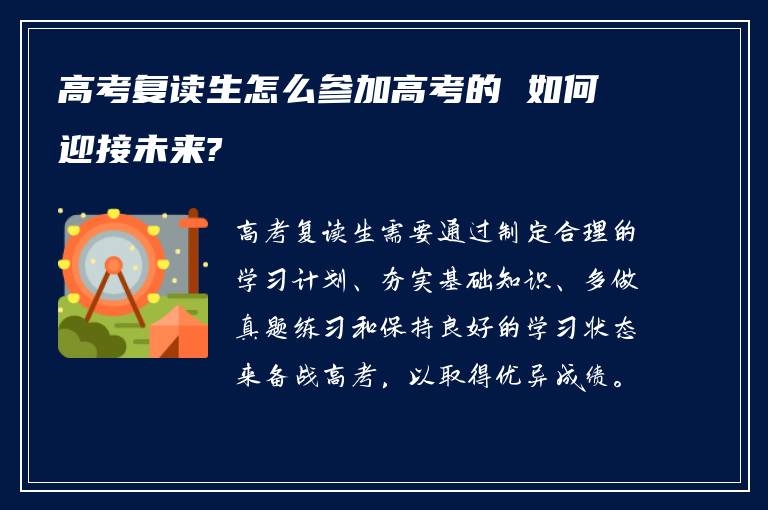 高考复读生怎么参加高考的 如何迎接未来?

高考复读生需要通过制定合理的学习计划、夯实基础知识、多做真题练习和保持良好的学习状态来备战高考，以取得优异成绩。